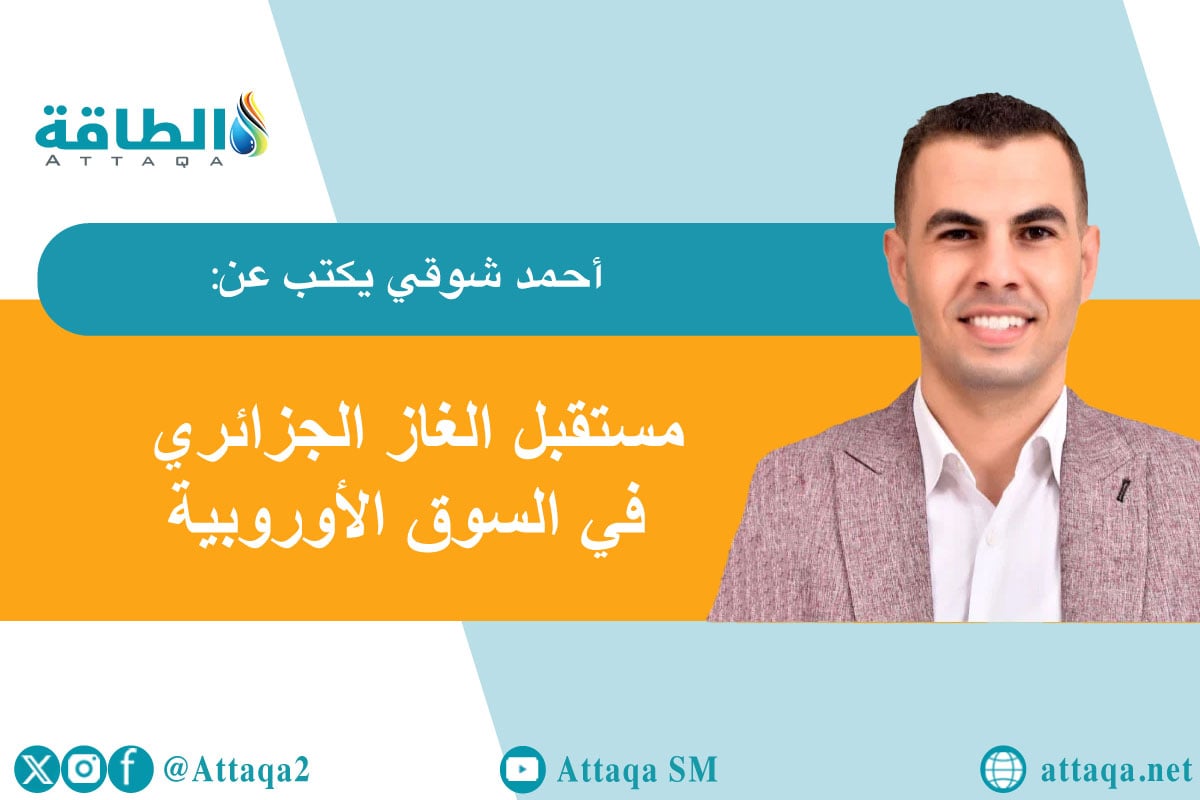 الطاقة
ATTAQA

أحمد شوقي يكتب عن:

مستقبل الغاز الجزائري في السوق الأوروبية

@Attaqa2
Attaqa SM
attaqa.net